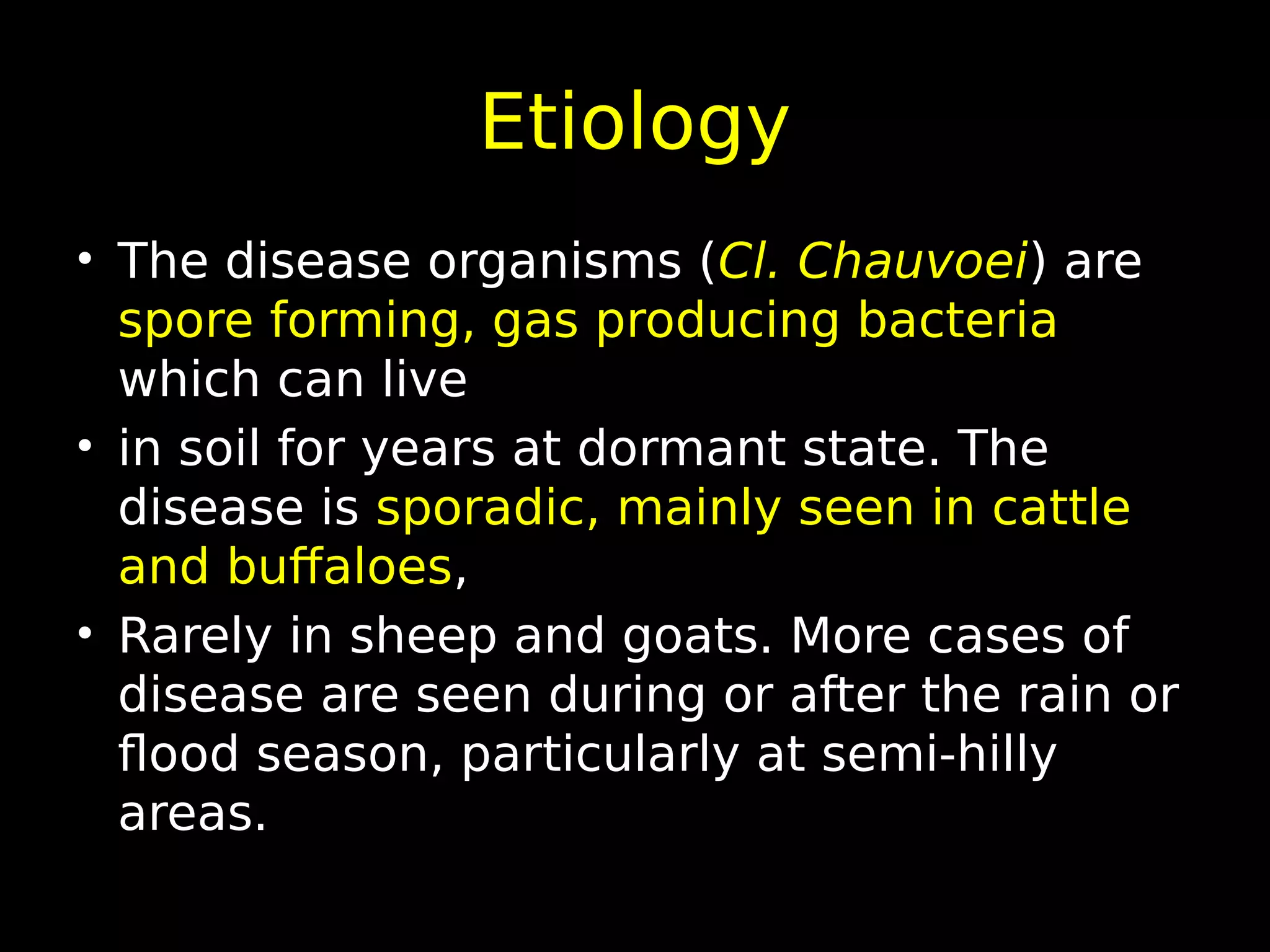 Etiology

• The disease organisms (Cl. Chauvoei) are spore forming, gas producing bacteria which can live

• in soil for years at dormant state. The disease is sporadic, mainly seen in cattle and buffaloes,

• Rarely in sheep and goats. More cases of disease are seen during or after the rain or flood season, particularly at semi-hilly areas.